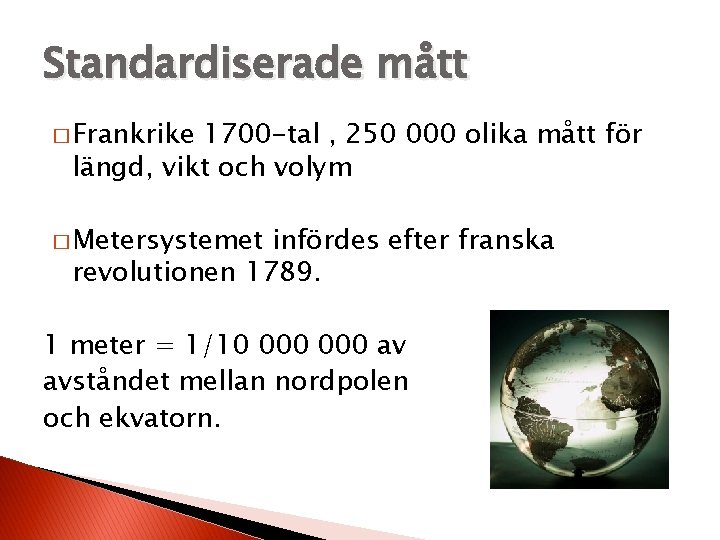 Standardiserade mått

□ Frankrike 1700-tal , 250 000 olika mått för längd, vikt och volym

□ Metersystemet infördes efter franska revolutionen 1789.

1 meter = 1/10 000 000 av avståndet mellan nordpolen och ekvatorn.